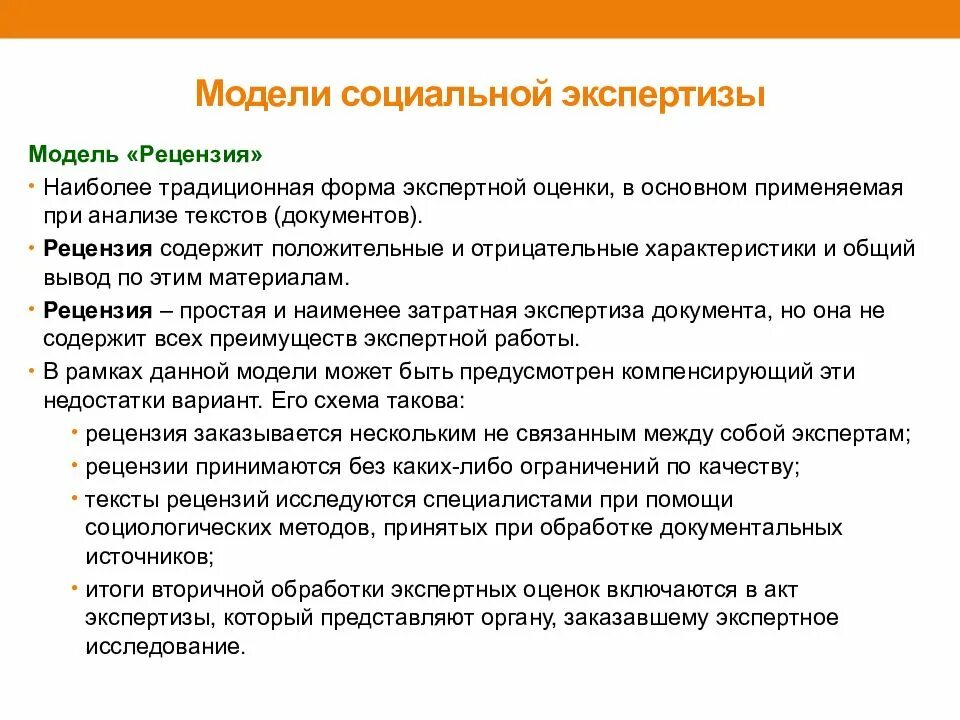 Модели социальной экспертизы

Модель «Рецензия»

• Наиболее традиционная форма экспертной оценки, в основном применяемая при анализе текстов (документов).

• Рецензия содержит положительные и отрицательные характеристики и общий вывод по этим материалам.

• Рецензия – простая и наименее затратная экспертиза документа, но она не содержит всех преимуществ экспертной работы.

• В рамках данной модели может быть предусмотрен компенсирующий эти недостатки вариант. Его схема такова:

• рецензия заказывается нескольким не связанным между собой экспертам;

• рецензии принимаются без каких-либо ограничений по качеству;

• тексты рецензий исследуются специалистами при помощи социологических методов, принятых при обработке документальных источников;

• итоги вторичной обработки экспертных оценок включаются в акт экспертизы, который представляют органу, заказавшему экспертное исследование.